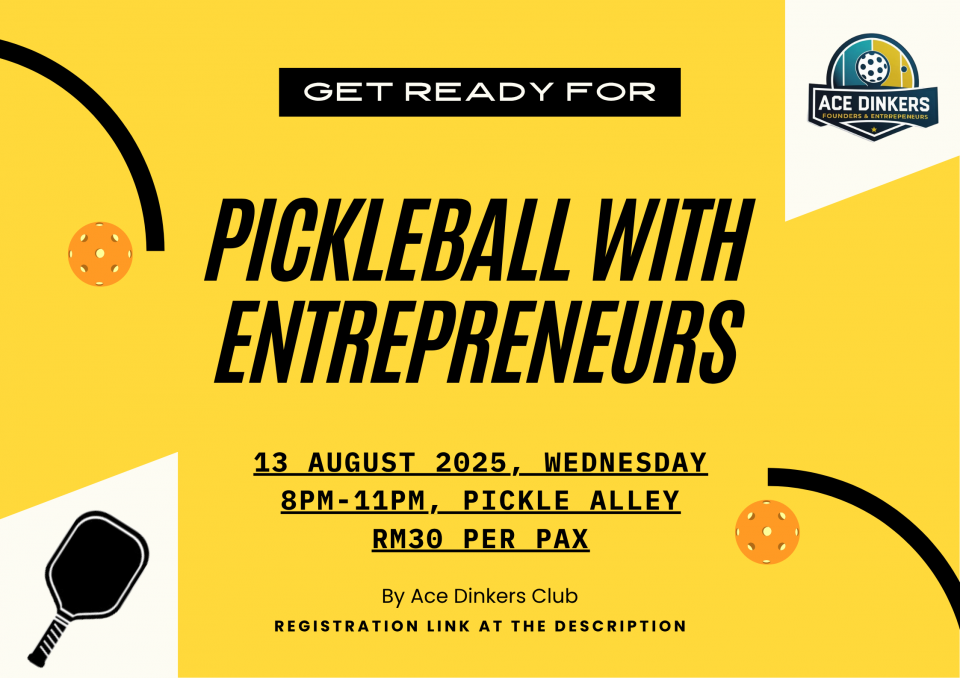 GET READY FOR

ACE DINKERS
FOUNDERS & ENTREPRENEURS

PICKLEBALL WITH ENTREPRENEURS

13 AUGUST 2025, WEDNESDAY
8PM-11PM, PICKLE ALLEY
RM30 PER PAX

By Ace Dinkers Club

REGISTRATION LINK AT THE DESCRIPTION